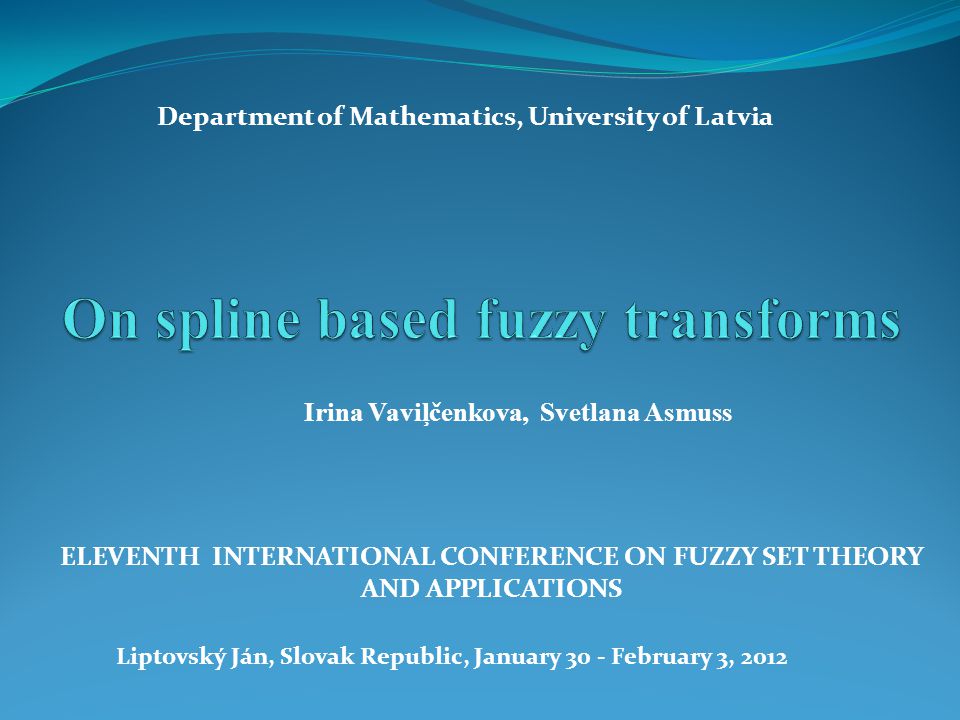 Department of Mathematics, University of Latvia

On spline based fuzzy transforms

Irina Vaviļčenkova, Svetlana Asmuss

ELEVENTH INTERNATIONAL CONFERENCE ON FUZZY SET THEORY AND APPLICATIONS

Liptovský Ján, Slovak Republic, January 30 - February 3, 2012